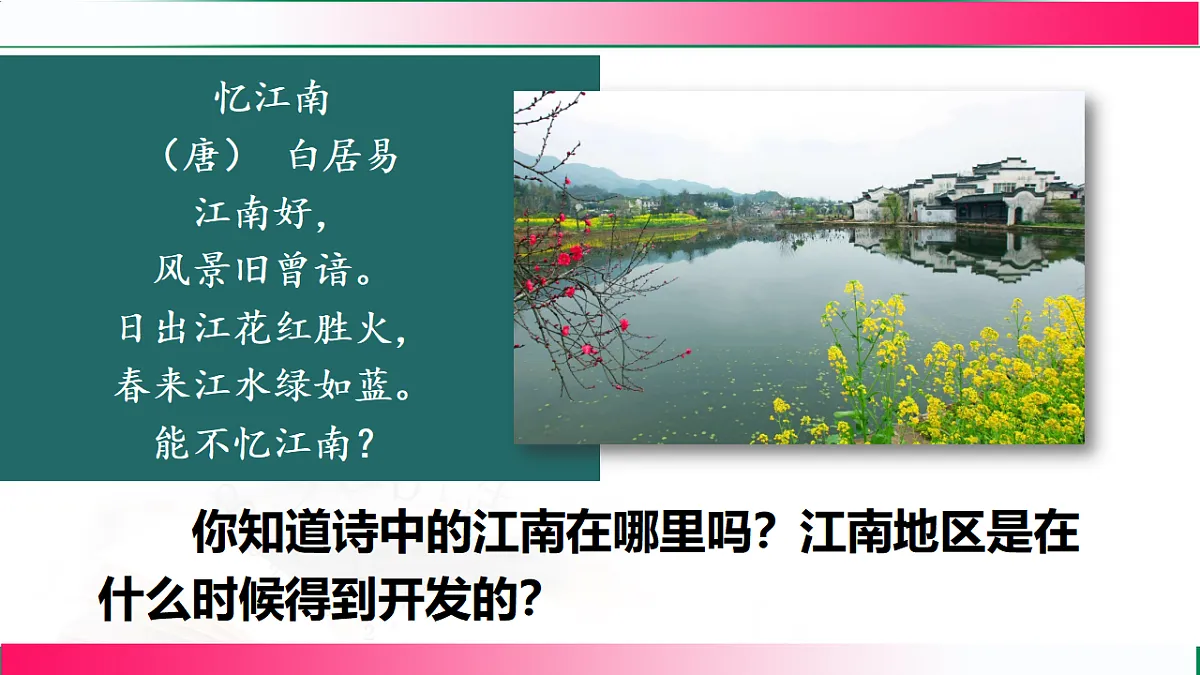 忆江南
（唐） 白居易
江南好，
风景旧曾谙。
日出江花红胜火，
春来江水绿如蓝。
能不忆江南？

你知道诗中的江南在哪里吗？江南地区是在什么时候得到开发的？